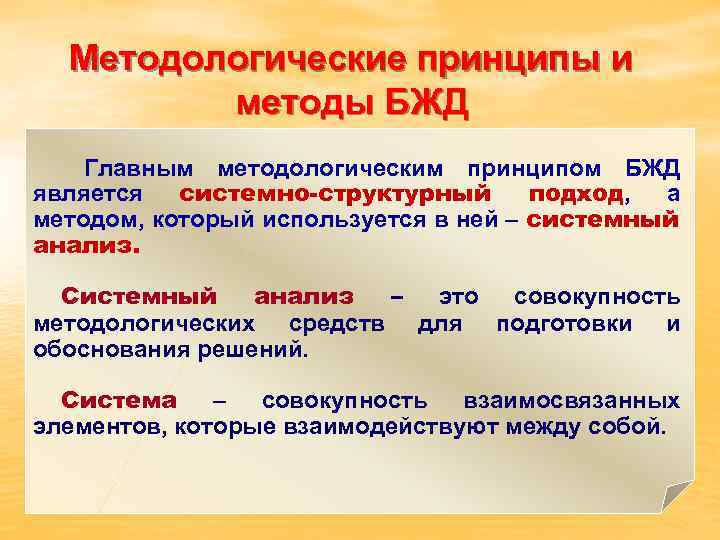 Методологические принципы и методы БЖД

Главным методологическим принципом БЖД является системно-структурный подход, а методом, который используется в ней – системный анализ.

Системный анализ – это совокупность методологических средств для подготовки и обоснования решений.

Система – совокупность взаимосвязанных элементов, которые взаимодействуют между собой.